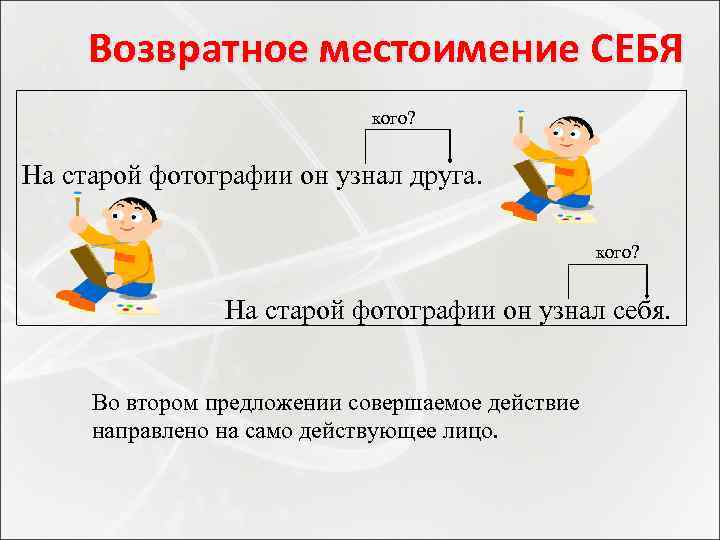 Возвратное местоимение СЕБЯ

кого?

На старой фотографии он узнал друга.

кого?

На старой фотографии он узнал себя.

Во втором предложении совершаемое действие направлено на само действующее лицо.